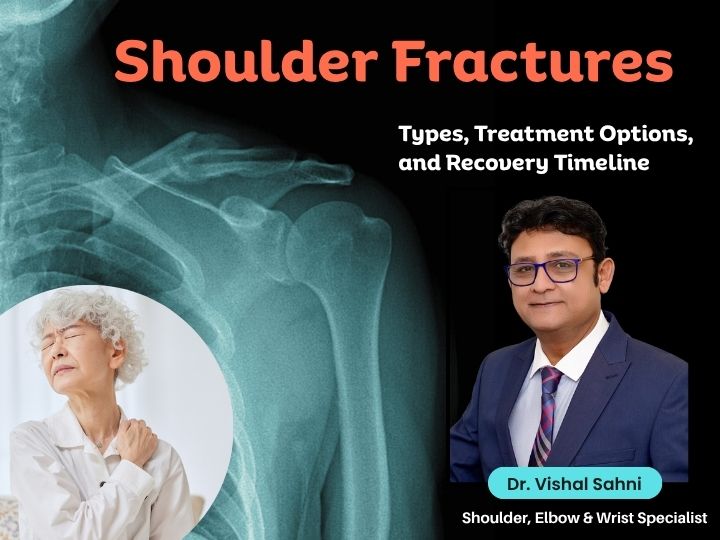 Shoulder Fractures

Types, Treatment Options, and Recovery Timeline

Dr. Vishal Sahni

Shoulder, Elbow & Wrist Specialist